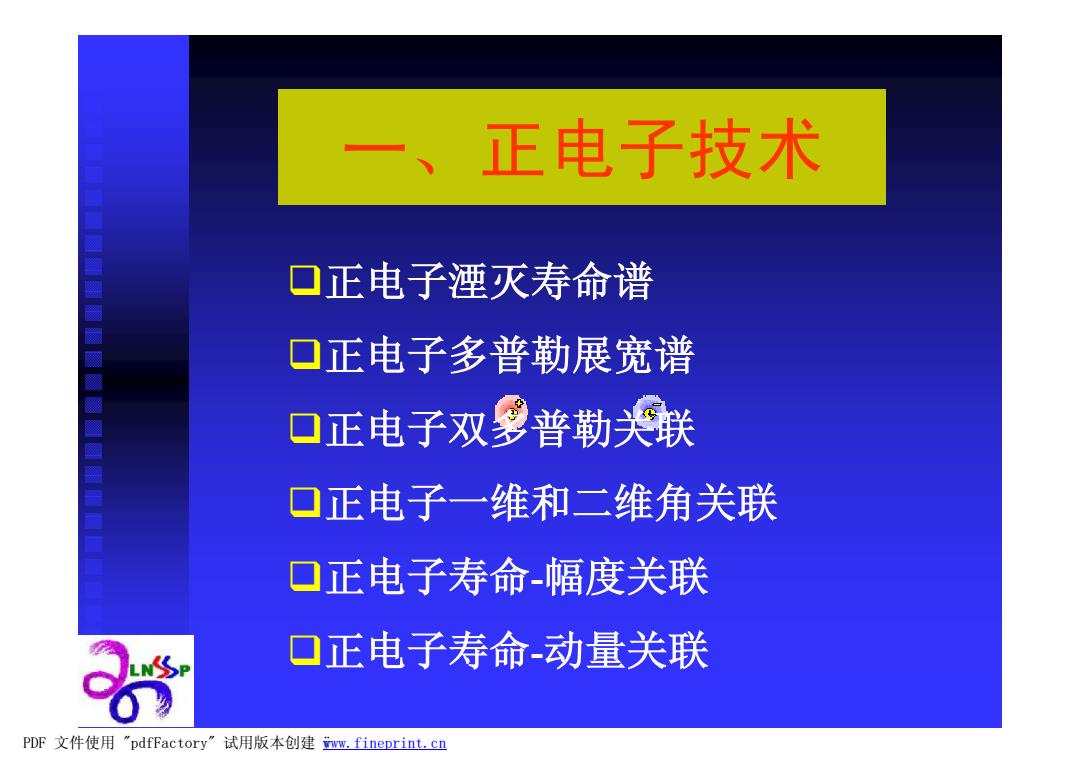 一、正电子技术

❑正电子湮灭寿命谱

❑正电子多普勒展宽谱

❑正电子双多普勒关联

❑正电子一维和二维角关联

❑正电子寿命-幅度关联

❑正电子寿命-动量关联

LNSSP

PDF 文件使用 "pdfFactory" 试用版本创建 www.fineprint.cn